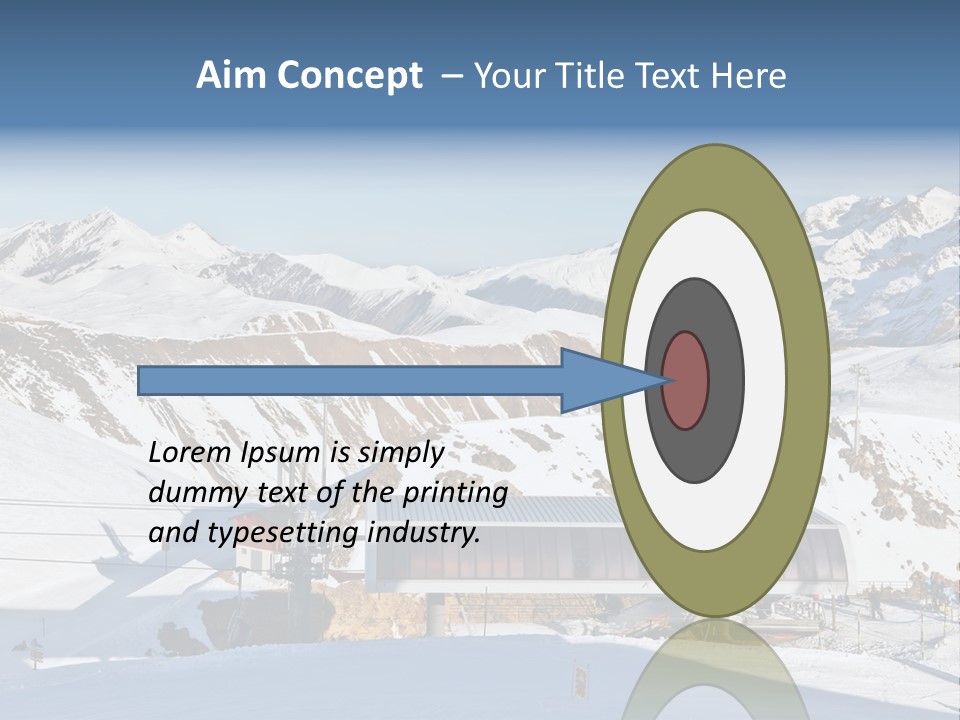 Aim Concept – Your Title Text Here

Lorem Ipsum is simply dummy text of the printing and typesetting industry.